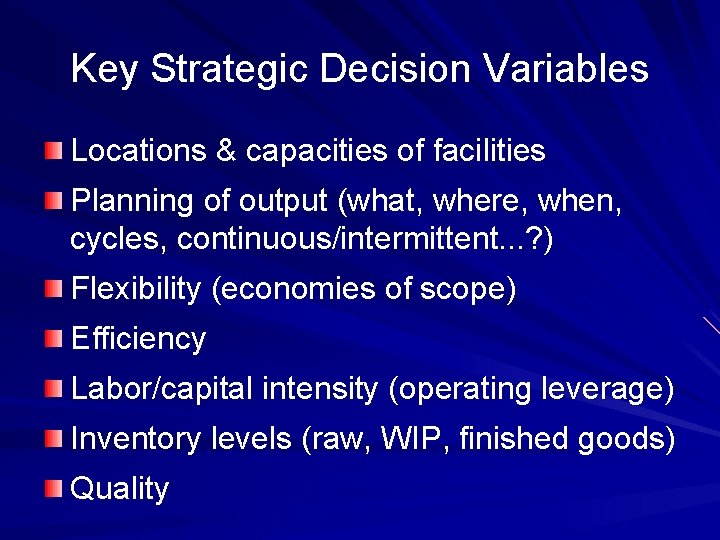 Key Strategic Decision Variables

Locations & capacities of facilities

Planning of output (what, where, when, cycles, continuous/intermittent...?)

Flexibility (economies of scope)

Efficiency

Labor/capital intensity (operating leverage)

Inventory levels (raw, WIP, finished goods)

Quality